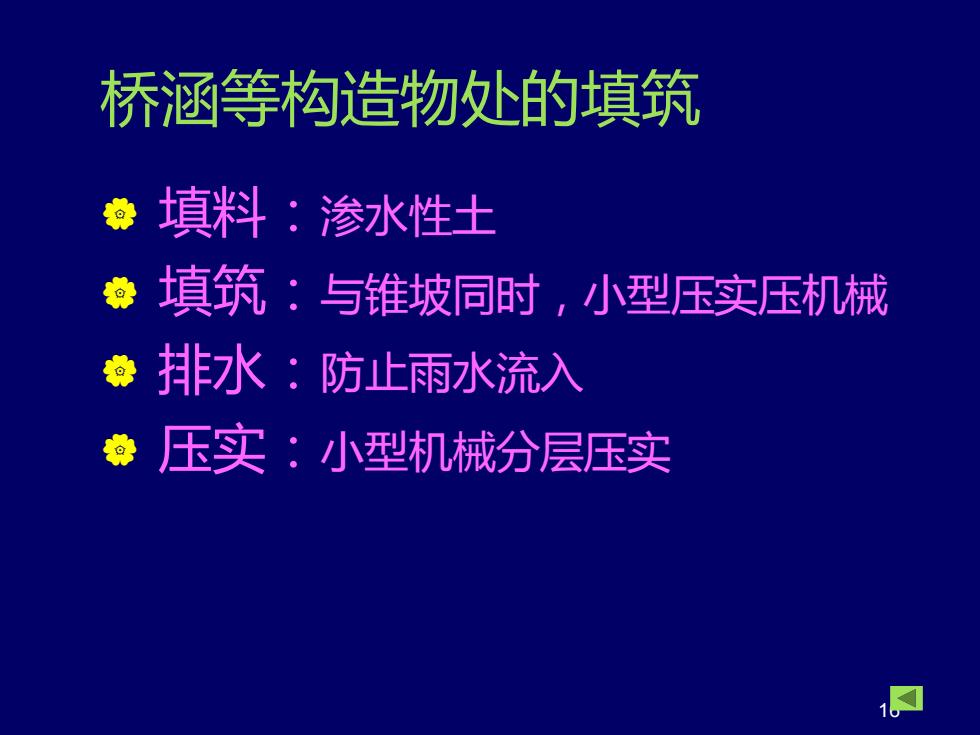 桥涵等构造物处的填筑

填料：渗水性土

填筑：与锥坡同时，小型压实压机械

排水：防止雨水流入

压实：小型机械分层压实

16